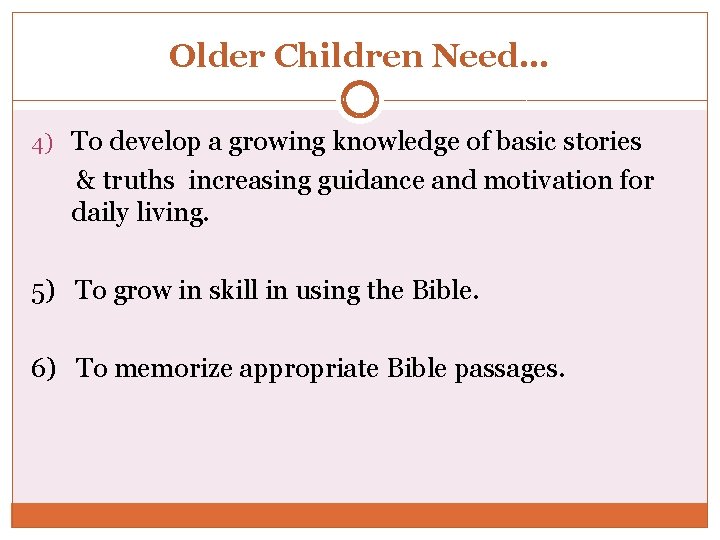 Older Children Need…

4) To develop a growing knowledge of basic stories & truths increasing guidance and motivation for daily living.

5) To grow in skill in using the Bible.

6) To memorize appropriate Bible passages.